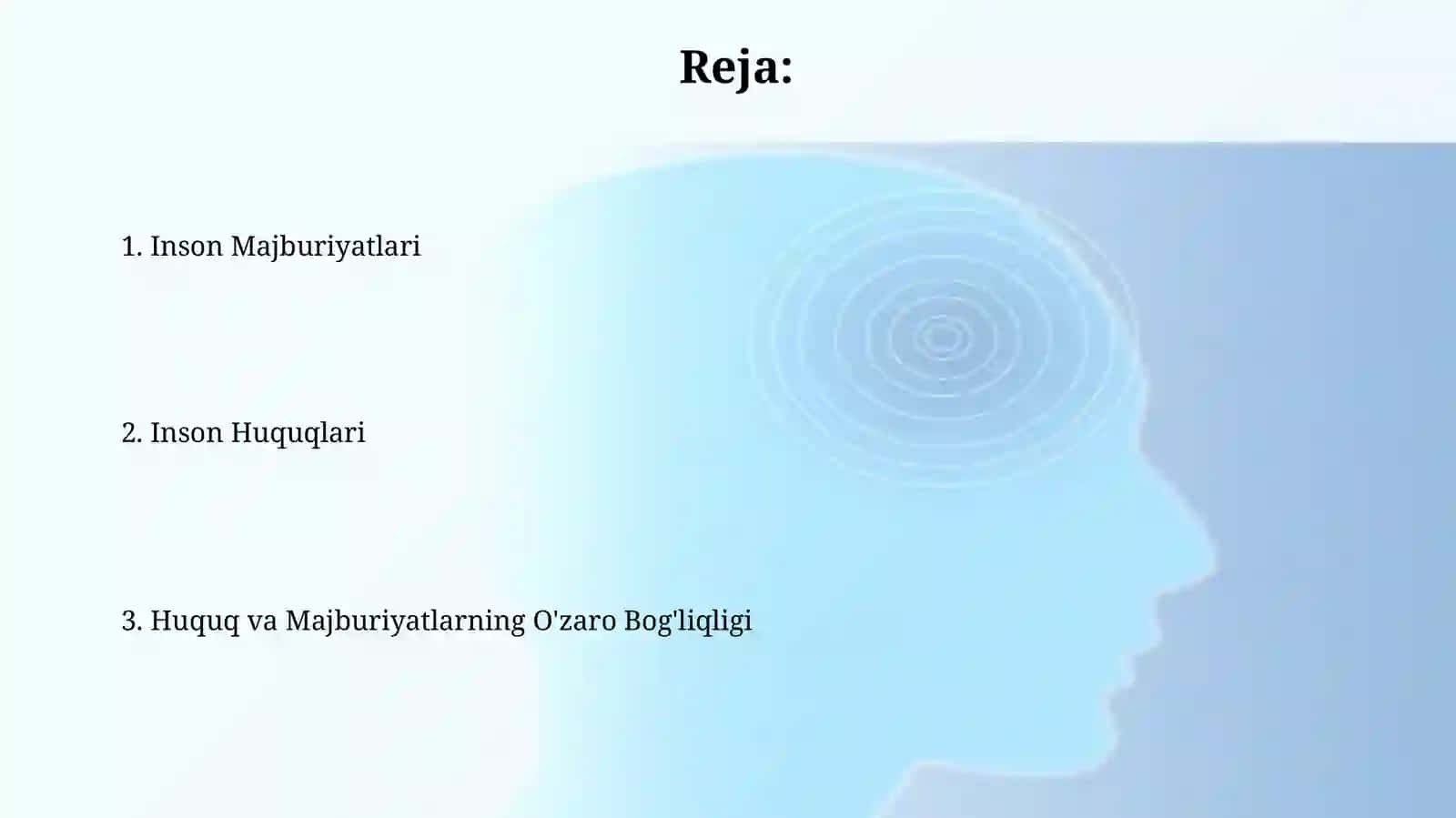 Reja:

1. Inson Majburiyatlari

2. Inson Huquqlari

3. Huquq va Majburiyatlarning O'zaro Bog'liqligi